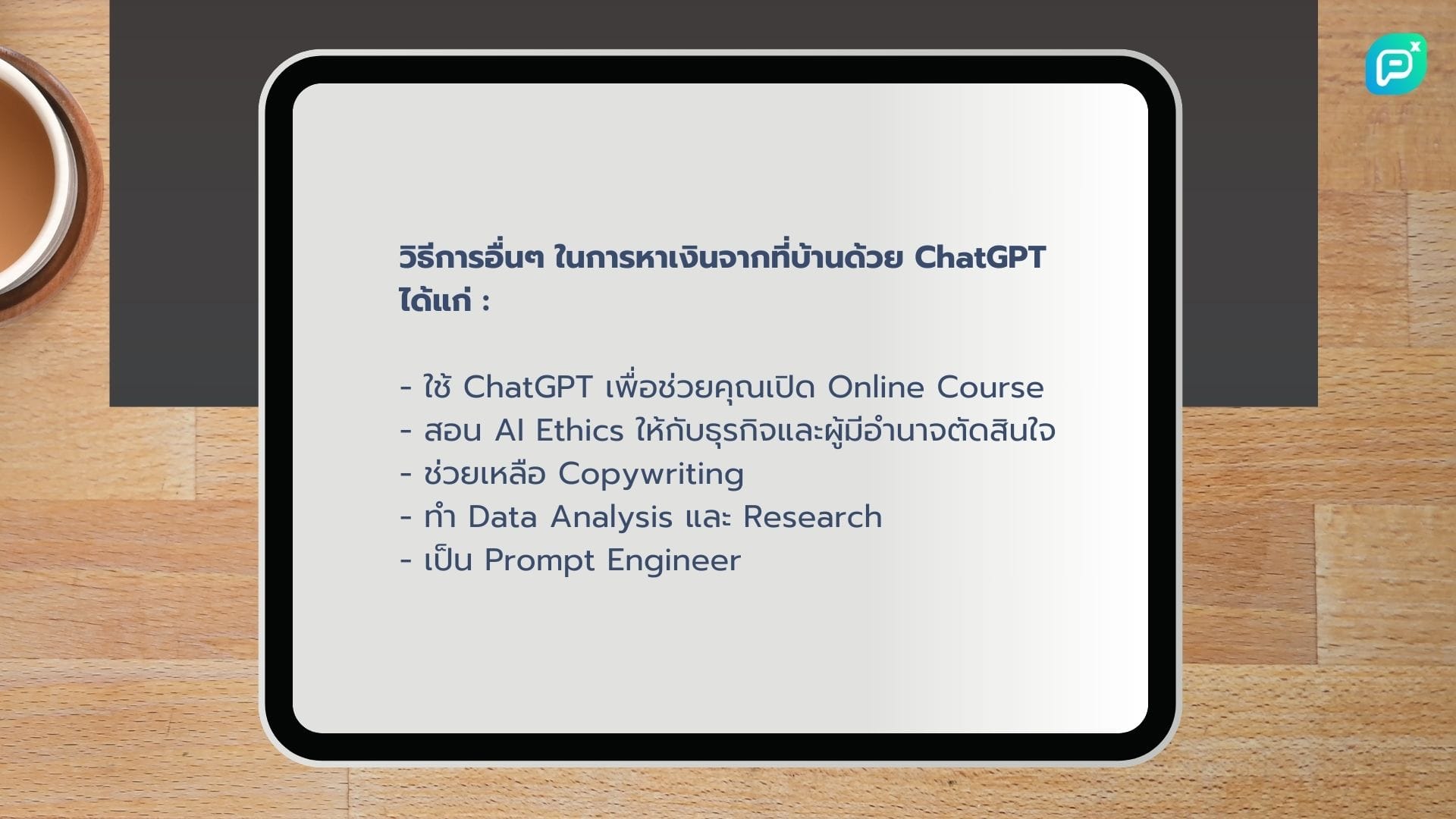 วิธีการอื่นๆ ในการหาเงินจากที่บ้านด้วย ChatGPT ได้แก่ :

- ใช้ ChatGPT เพื่อช่วยคุณเปิด Online Course
- สอน AI Ethics ให้กับธุรกิจและผู้มีอำนาจตัดสินใจ
- ช่วยเหลือ Copywriting
- ทำ Data Analysis และ Research
- เป็น Prompt Engineer